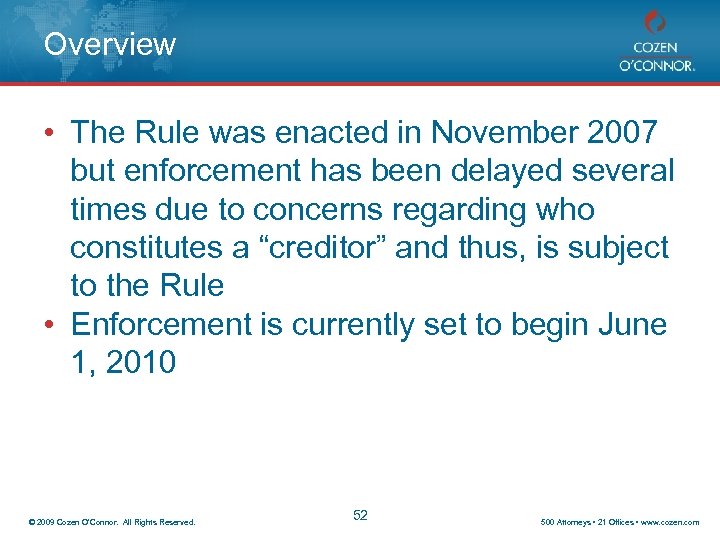 Overview

COZEN O'CONNOR.

• The Rule was enacted in November 2007 but enforcement has been delayed several times due to concerns regarding who constitutes a “creditor” and thus, is subject to the Rule
• Enforcement is currently set to begin June 1, 2010

© 2009 Cozen O'Connor. All Rights Reserved.

52

500 Attorneys • 21 Offices • www.cozen.com